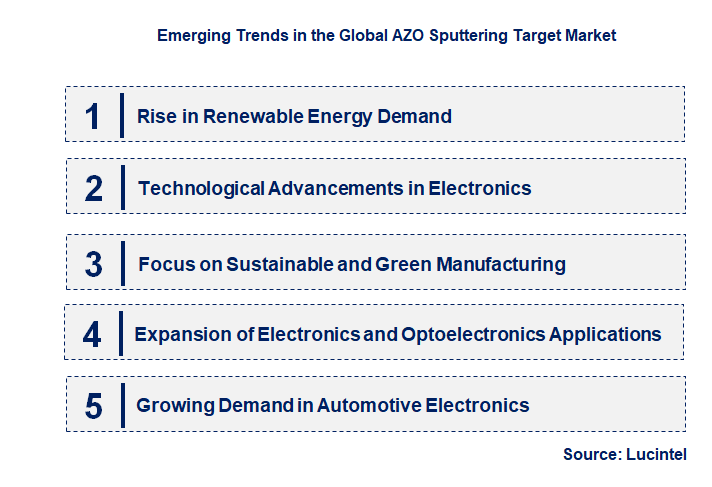 Emerging Trends in the Global AZO Sputtering Target Market

1 Rise in Renewable Energy Demand

2 Technological Advancements in Electronics

3 Focus on Sustainable and Green Manufacturing

4 Expansion of Electronics and Optoelectronics Applications

5 Growing Demand in Automotive Electronics

Source: Lucintel